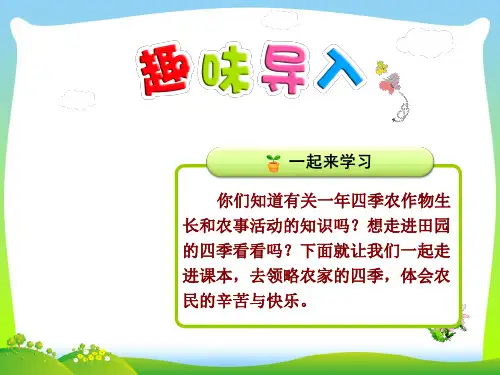 趣味导入

一起来学习

你们知道有关一年四季农作物生长和农事活动的知识吗？想走进田园的四季看看吗？下面就让我们一起走进课本，去领略农家的四季，体会农民的辛苦与快乐。